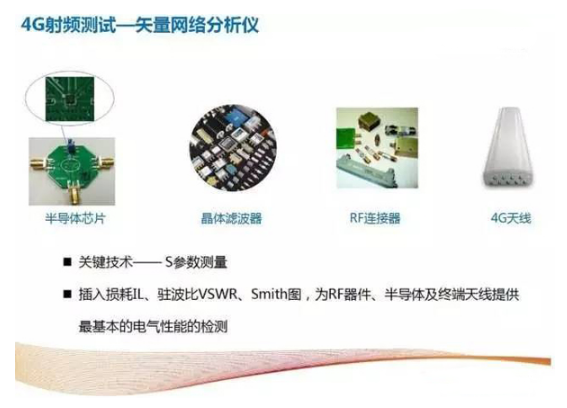 4G射频测试—矢量网络分析仪

半导体芯片

晶体滤波器

RF连接器

4G天线

■ 关键技术—— S参数测量

■ 插入损耗IL、驻波比VSWR、Smith图，为RF器件、半导体及终端天线提供最基本的电气性能的检测